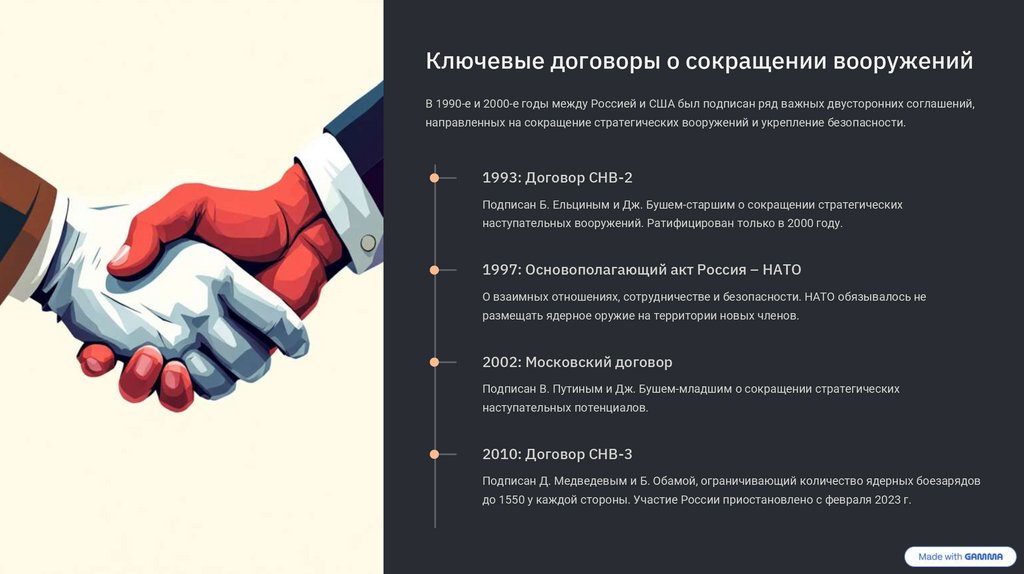 Ключевые договоры о сокращении вооружений

В 1990-е и 2000-е годы между Россией и США был подписан ряд важных двусторонних соглашений, направленных на сокращение стратегических вооружений и укрепление безопасности.

1993: Договор СНВ-2

Подписан Б. Ельциным и Дж. Бушем-старшим о сокращении стратегических наступательных вооружений. Ратифицирован только в 2000 году.

1997: Основополагающий акт Россия – НАТО

О взаимных отношениях, сотрудничестве и безопасности. НАТО обязывалось не размещать ядерное оружие на территории новых членов.

2002: Московский договор

Подписан В. Путиным и Дж. Бушем-младшим о сокращении стратегических наступательных потенциалов.

2010: Договор СНВ-3

Подписан Д. Медведевым и Б. Обамой, ограничивающий количество ядерных боезарядов до 1550 у каждой стороны. Участие России приостановлено с февраля 2023 г.

Made with GAMMA